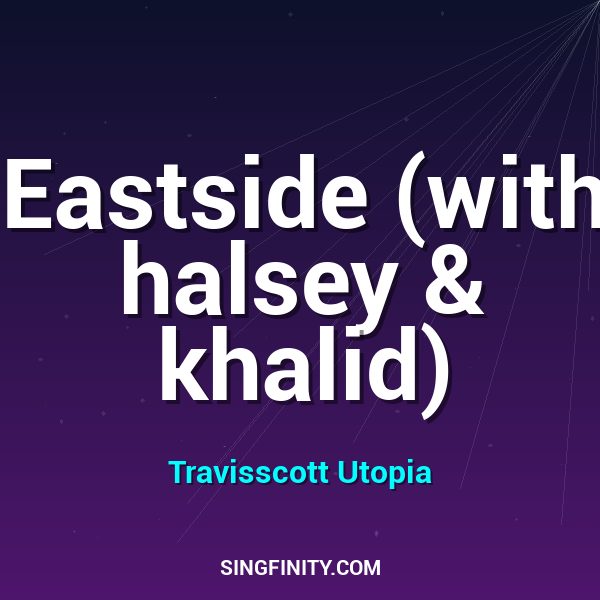 Eastside (with halsey & khalid)

Travisscott Utopia

SINGFINITY.COM